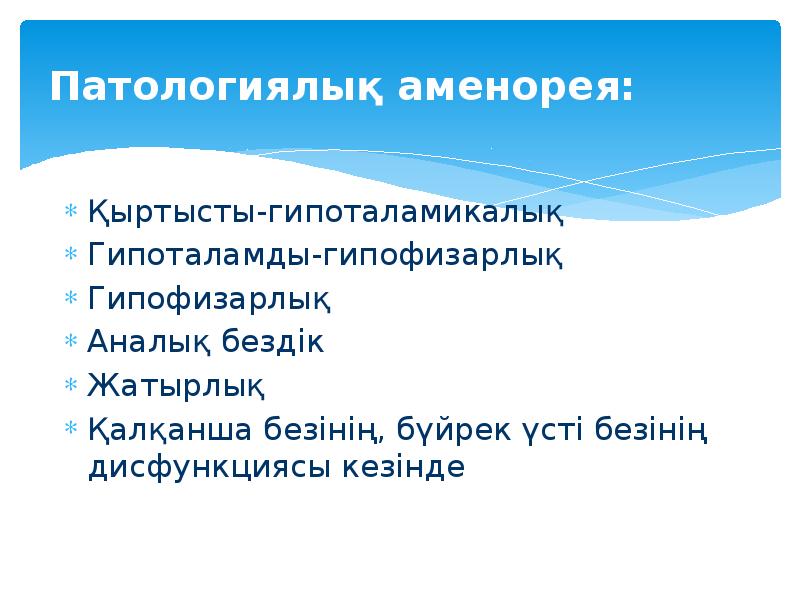 Патологиялық аменорея:

* Қыртысты-гипоталамикалық
* Гипоталамды-гипофизарлық
* Гипофизарлық
* Аналық бездік
* Жатырлық
* Қалқанша безінің, бүйрек үсті безінің дисфункциясы кезінде